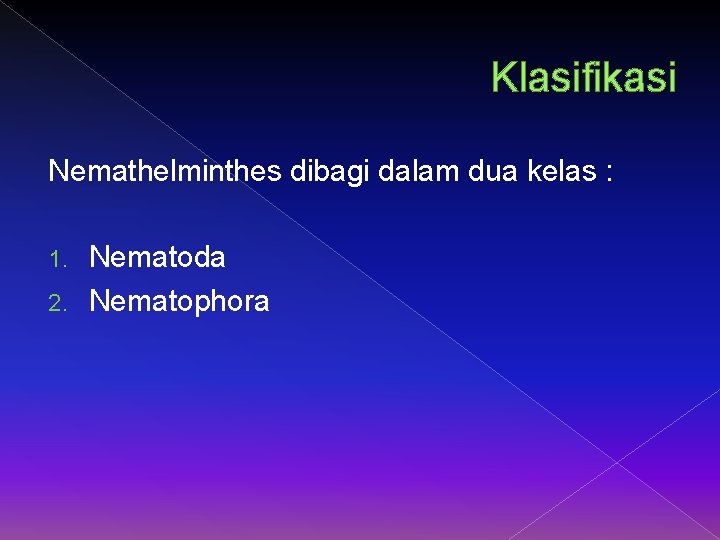 Klasifikasi

Nemathelminthes dibagi dalam dua kelas :

1. Nematoda
2. Nematophora